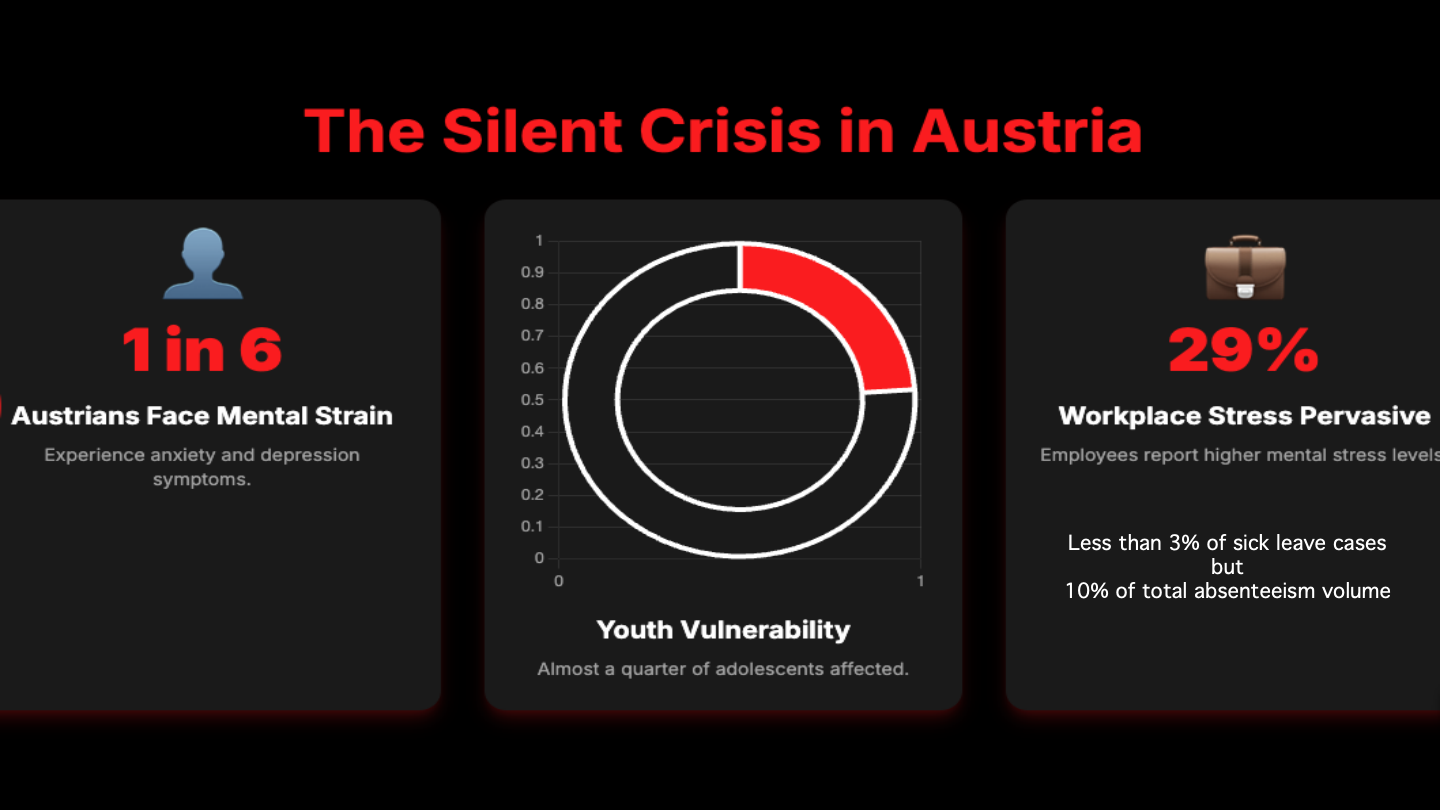 The Silent Crisis in Austria

1 in 6

Austrians Face Mental Strain

Experience anxiety and depression symptoms.

1
0.9
0.8
0.7
0.6
0.5
0.4
0.3
0.2
0.1
0
0
1

Youth Vulnerability

Almost a quarter of adolescents affected.

29%

Workplace Stress Pervasive

Employees report higher mental stress levels

Less than 3% of sick leave cases
but
10% of total absenteeism volume